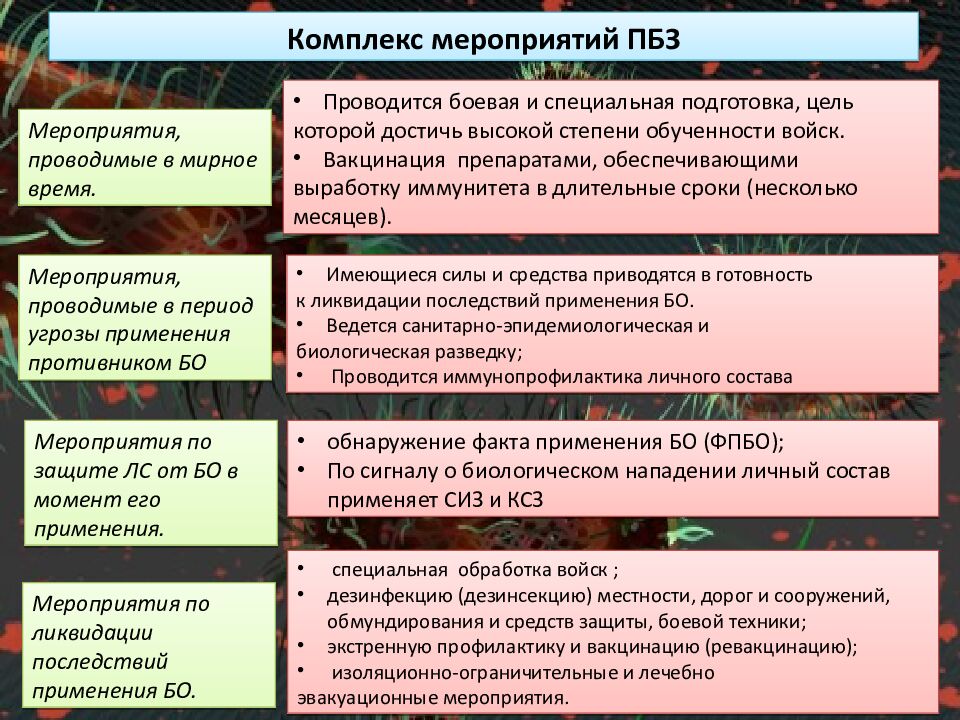 Комплекс мероприятий ПБЗ

Мероприятия, проводимые в мирное время.

• Проводится боевая и специальная подготовка, цель которой достичь высокой степени обученности войск.
• Вакцинация препаратами, обеспечивающими выработку иммунитета в длительные сроки (несколько месяцев).

Мероприятия, проводимые в период угрозы применения противником БО

• Имеющиеся силы и средства приводятся в готовность к ликвидации последствий применения БО.
• Ведется санитарно-эпидемиологическая и биологическая разведку;
• Проводится иммунопрофилактика личного состава

Мероприятия по защите ЛС от БО в момент его применения.

• обнаружение факта применения БО (ФПБО);
• По сигналу о биологическом нападении личный состав применяет СИЗ и КСЗ

Мероприятия по ликвидации последствий применения БО.

• специальная обработка войск ;
• дезинфекцию (дезинсекцию) местности, дорог и сооружений, обмундирования и средств защиты, боевой техники;
• экстренную профилактику и вакцинацию (ревакцинацию);
• изоляционно-ограничительные и лечебно эвакуационные мероприятия.